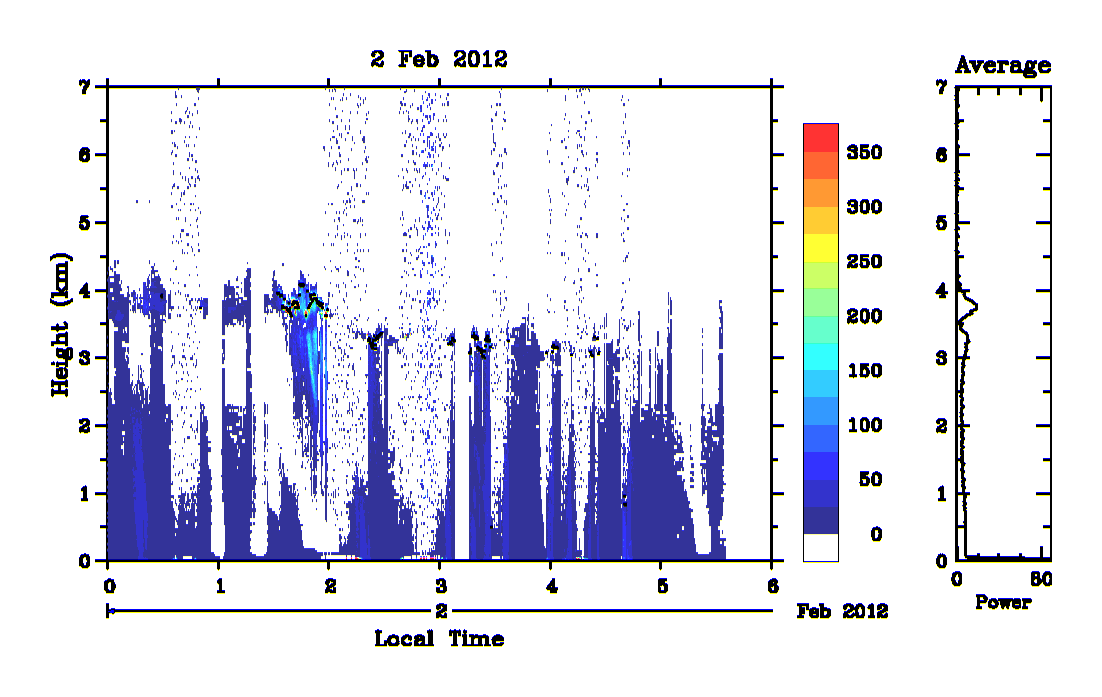 2 Feb 2012

Height (km)

7
6
5
4
3
2
1
0

0 1 2 3 4 5 6

2

Feb 2012

Local Time

350
300
250
200
150
100
50
0

Average

7
6
5
4
3
2
1
0

0 50

Power